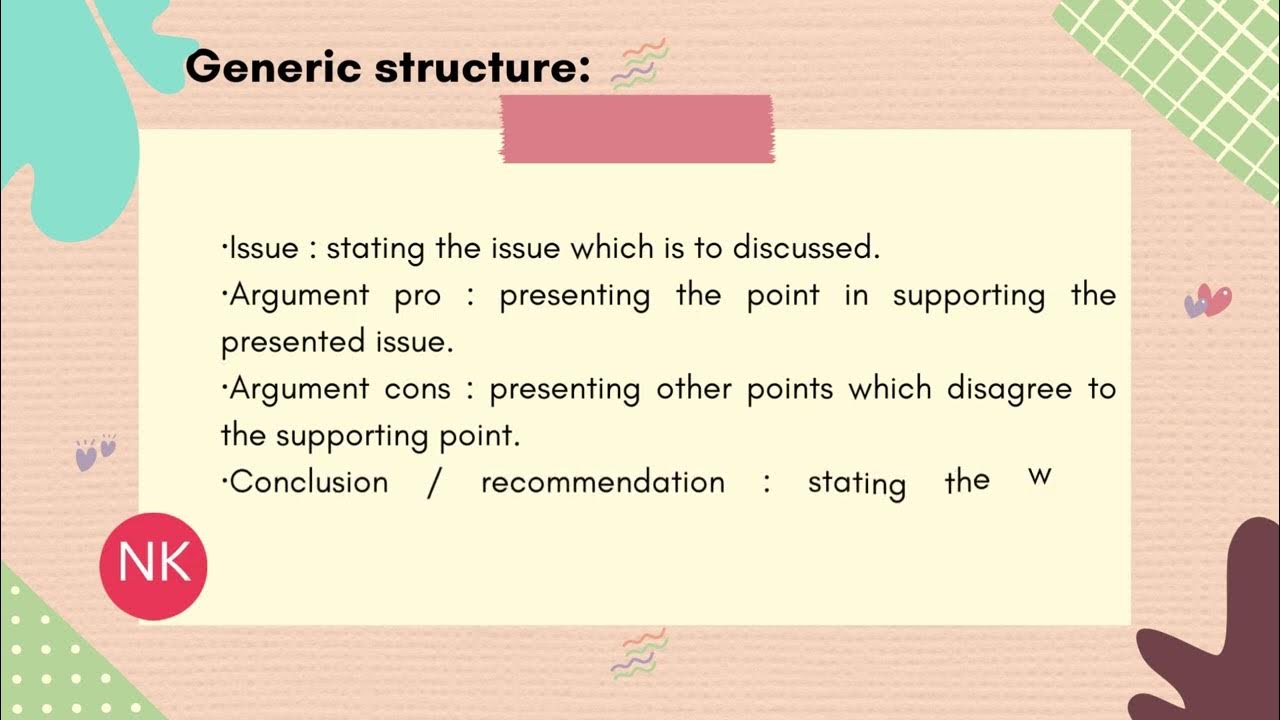 Generic structure:

·Issue : stating the issue which is to discussed.
·Argument pro : presenting the point in supporting the presented issue.
·Argument cons : presenting other points which disagree to the supporting point.
·Conclusion / recommendation : stating the w

NK